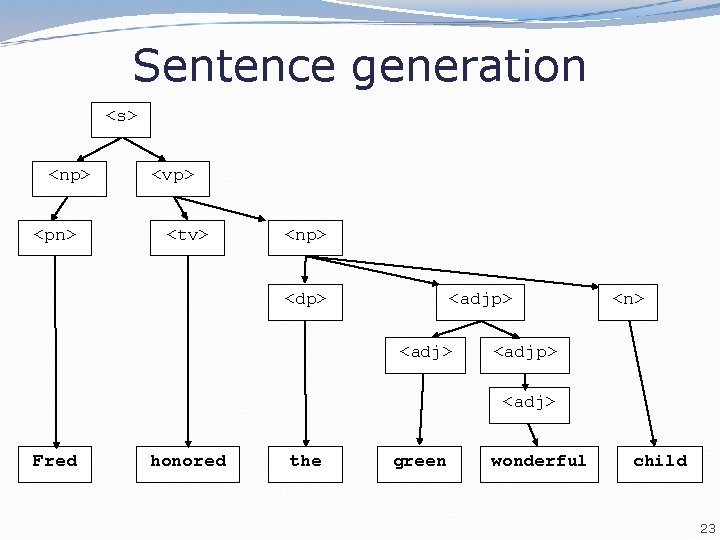 Sentence generation

<s>

<np>

<vp>

<pn>

<tv>

<np>

<dp>

<adjp>

<n>

<adj>

<adjp>

<adj>

Fred

honored

the

green

wonderful

child

23